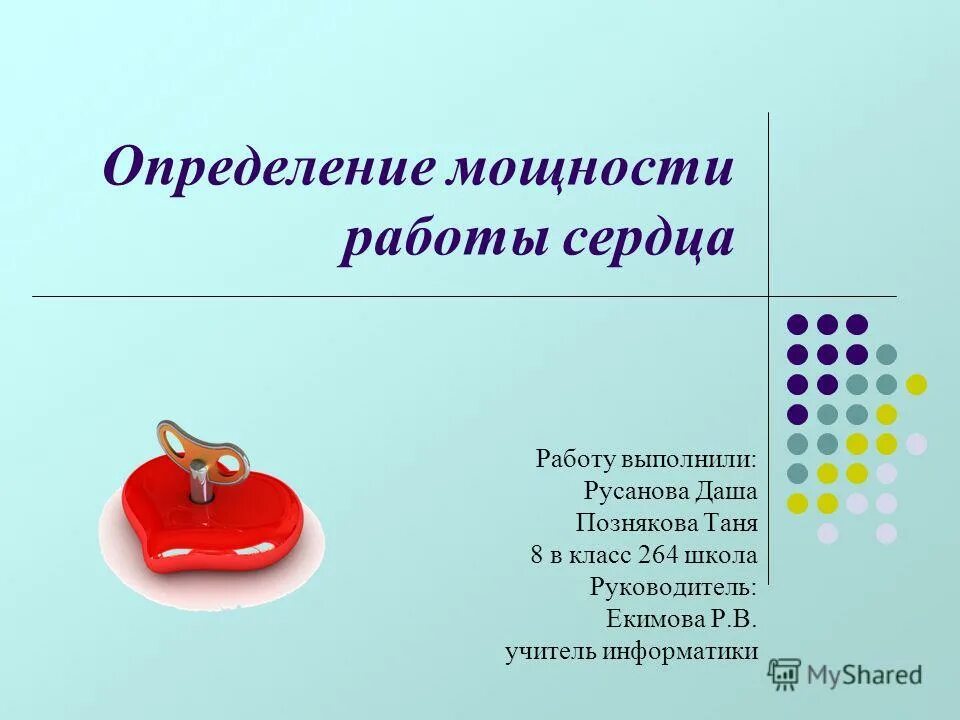 Определение мощности работы сердца

Работу выполнили:
Русанова Даша
Познякова Таня
8 в класс 264 школа
Руководитель:
Екимова Р.В.
учитель информатики

MyShared